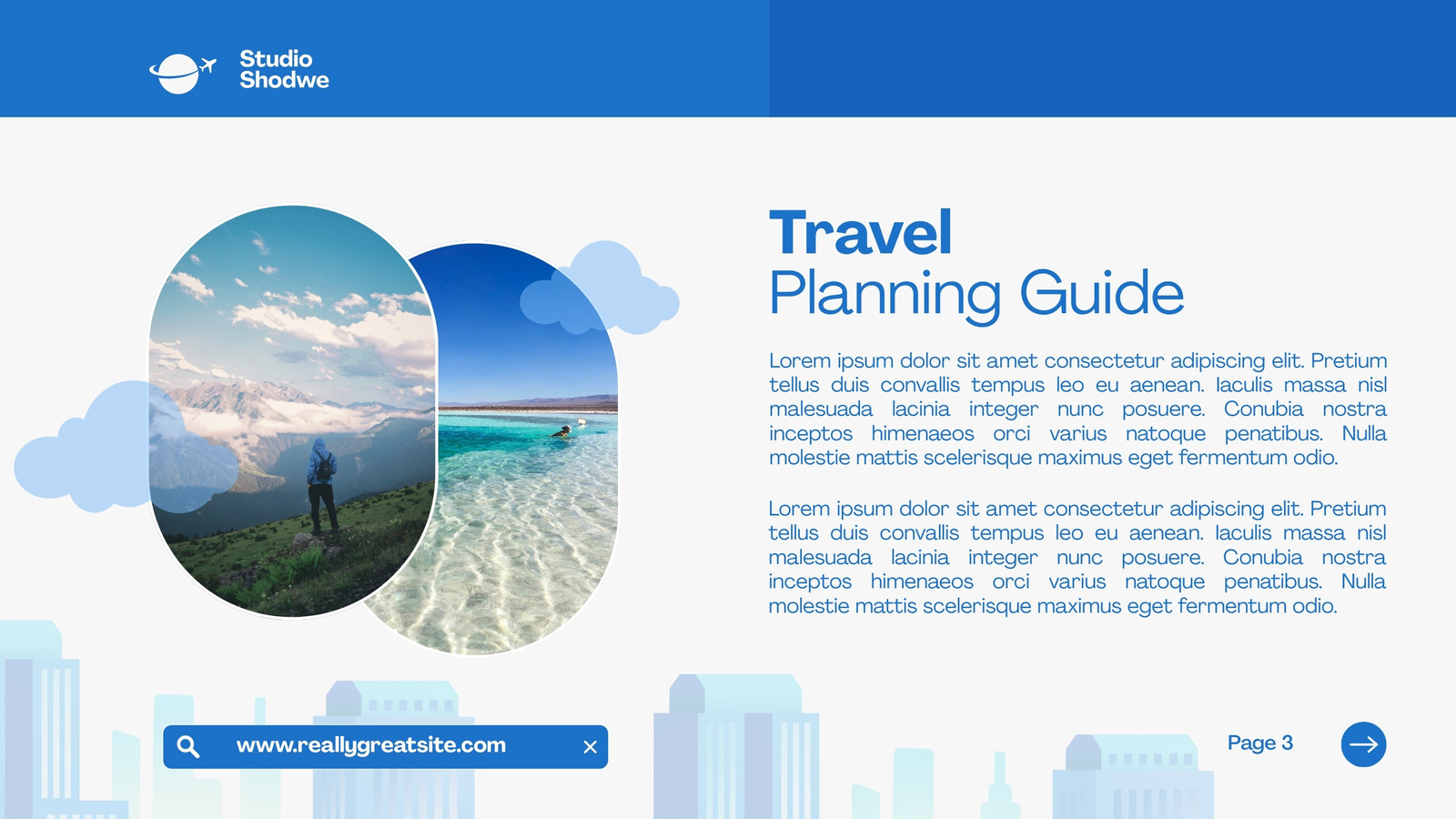 Studio Shodwe

Travel
Planning Guide

Lorem ipsum dolor sit amet consectetur adipiscing elit. Pretium tellus duis convallis tempus leo eu aenean. Iaculis massa nisl malesuada lacinia integer nunc posuere. Conubia nostra inceptos himenaeos orci varius natoque penatibus. Nulla molestie mattis scelerisque maximus eget fermentum odio.

Lorem ipsum dolor sit amet consectetur adipiscing elit. Pretium tellus duis convallis tempus leo eu aenean. Iaculis massa nisl malesuada lacinia integer nunc posuere. Conubia nostra inceptos himenaeos orci varius natoque penatibus. Nulla molestie mattis scelerisque maximus eget fermentum odio.

www.reallygreatsite.com

Page 3